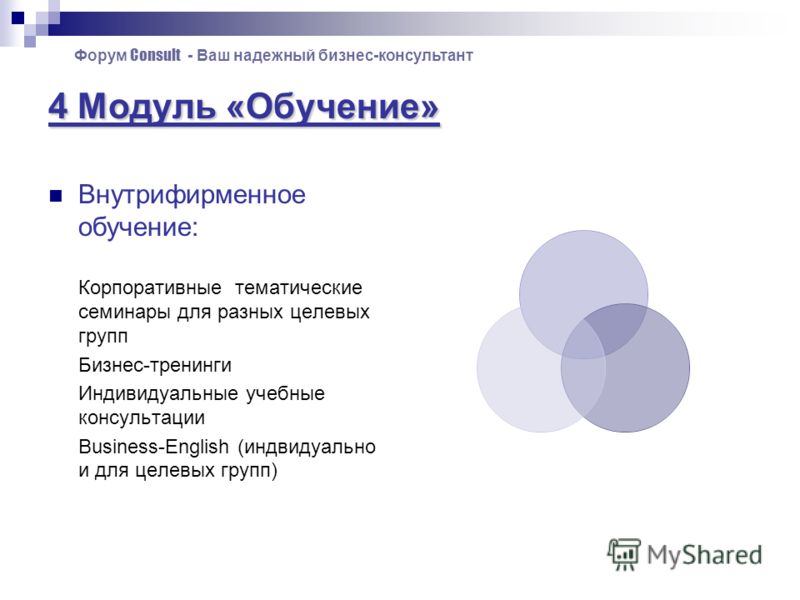 Форум Consult - Ваш надежный бизнес-консультант

4 Модуль «Обучение»

Внутрифирменное обучение:

Корпоративные тематические семинары для разных целевых групп

Бизнес-тренинги

Индивидуальные учебные консультации

Business-English (индвидуально и для целевых групп)

MyShared